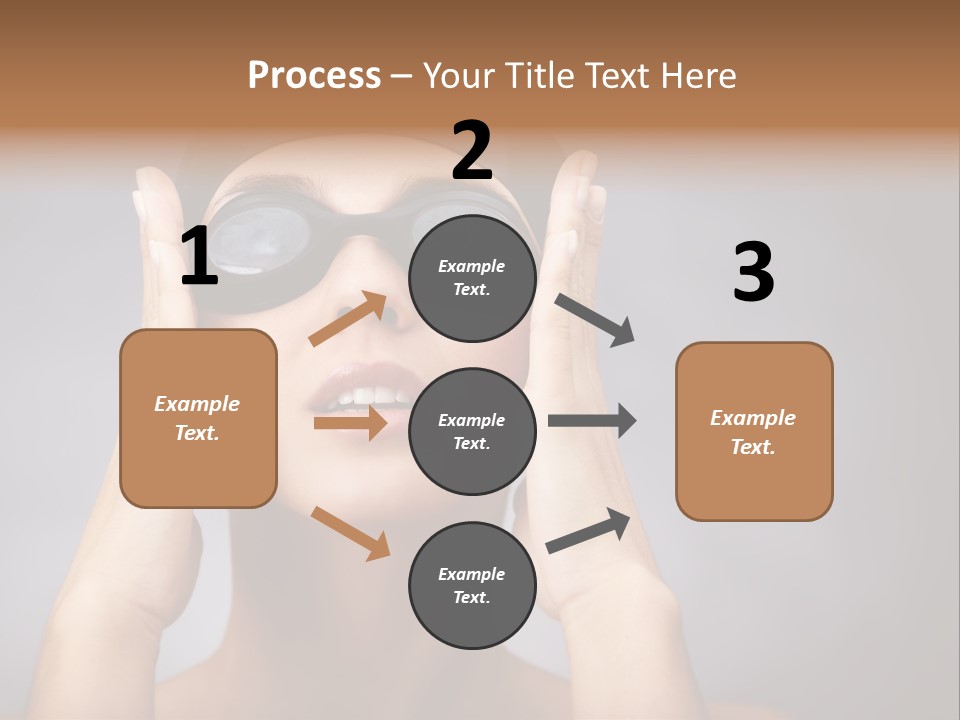 Process – Your Title Text Here

1

Example Text.

2

Example Text.

Example Text.

Example Text.

3

Example Text.